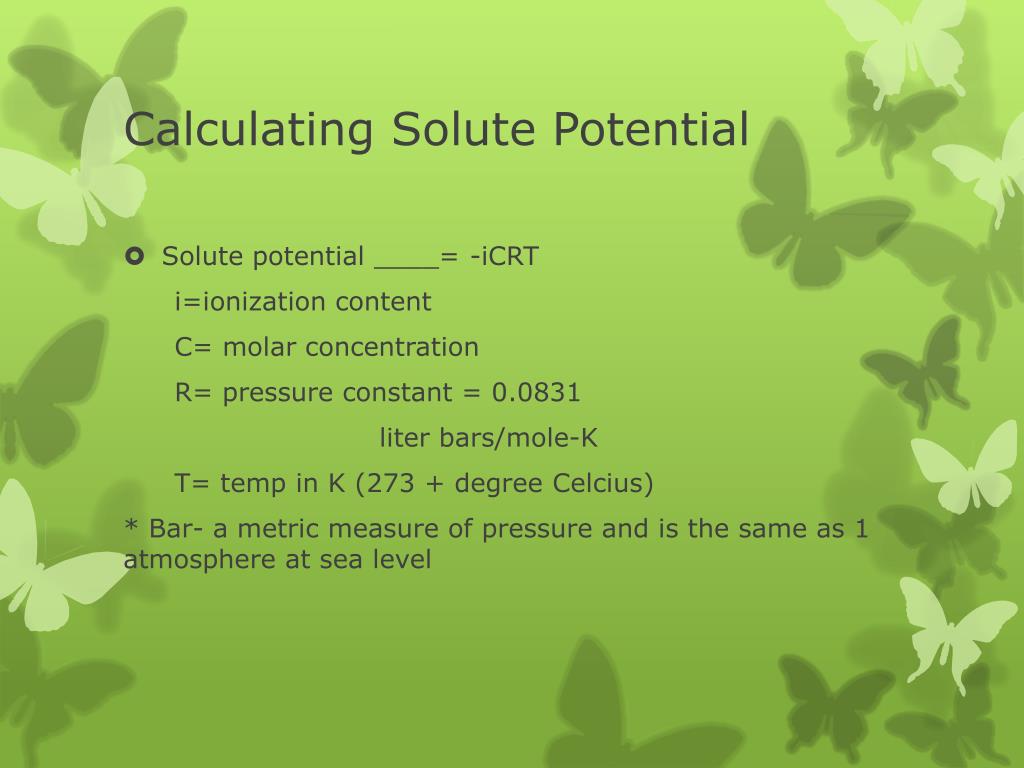 Calculating Solute Potential

Solute potential ____= -iCRT

i=ionization content

C= molar concentration

R= pressure constant = 0.0831

liter bars/mole-K

T= temp in K (273 + degree Celcius)

* Bar- a metric measure of pressure and is the same as 1 atmosphere at sea level